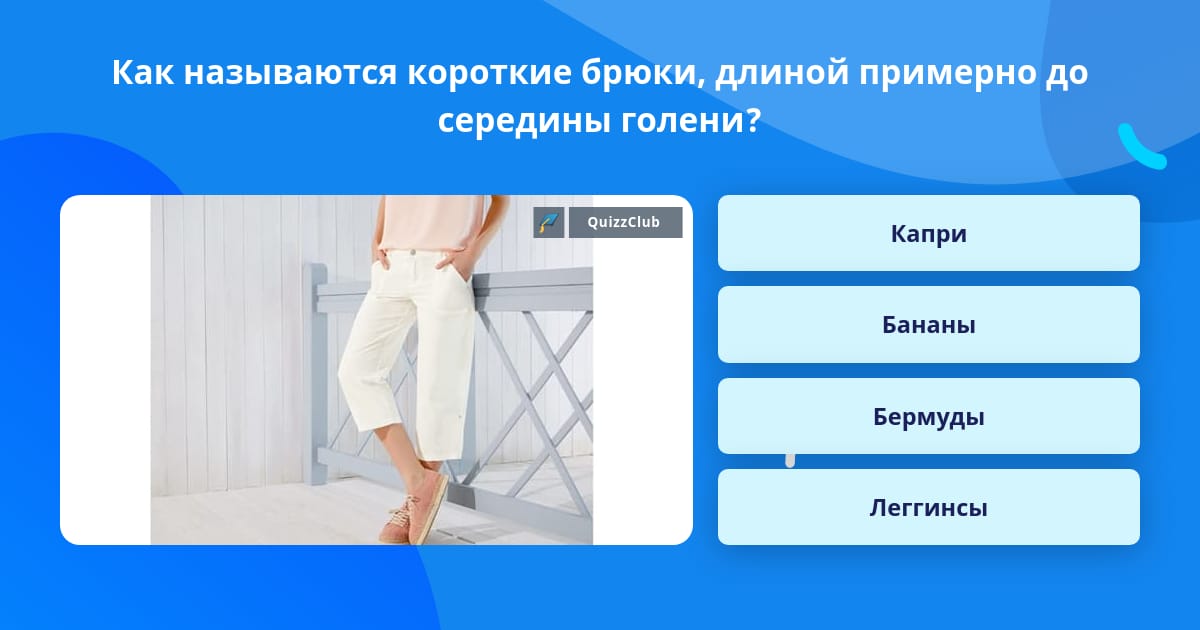 Как называются короткие брюки, длиной примерно до середины голени?

QuizzClub

Капри

Бананы

Бермуды

Леггинсы